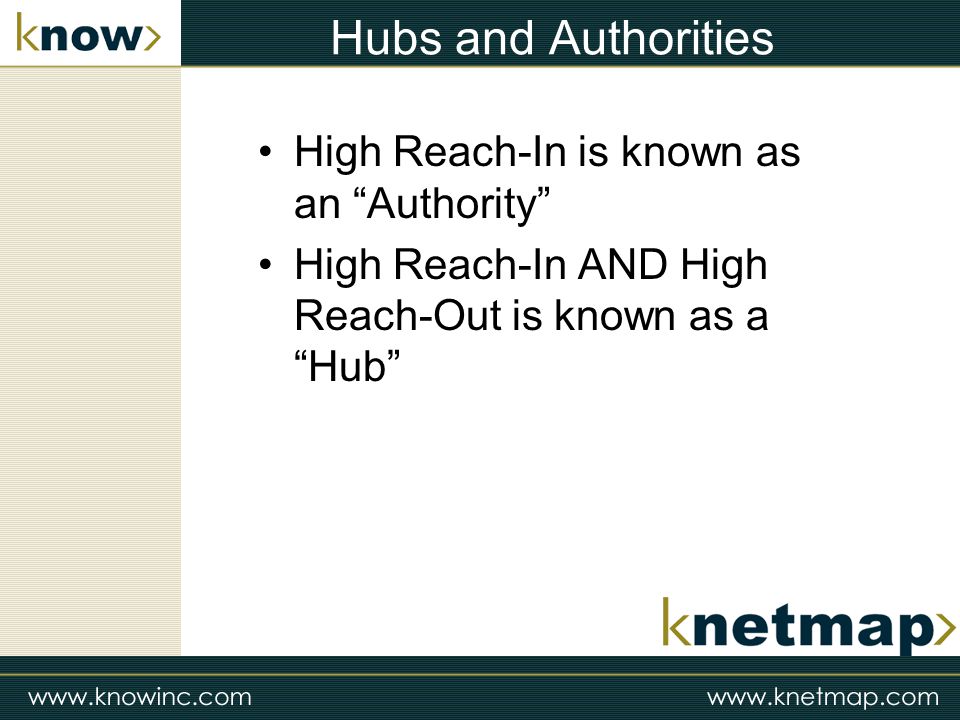 know>

Hubs and Authorities

• High Reach-In is known as an “Authority”
• High Reach-In AND High Reach-Out is known as a “Hub”

knetmap>

www.knowinc.com

www.knetmap.com